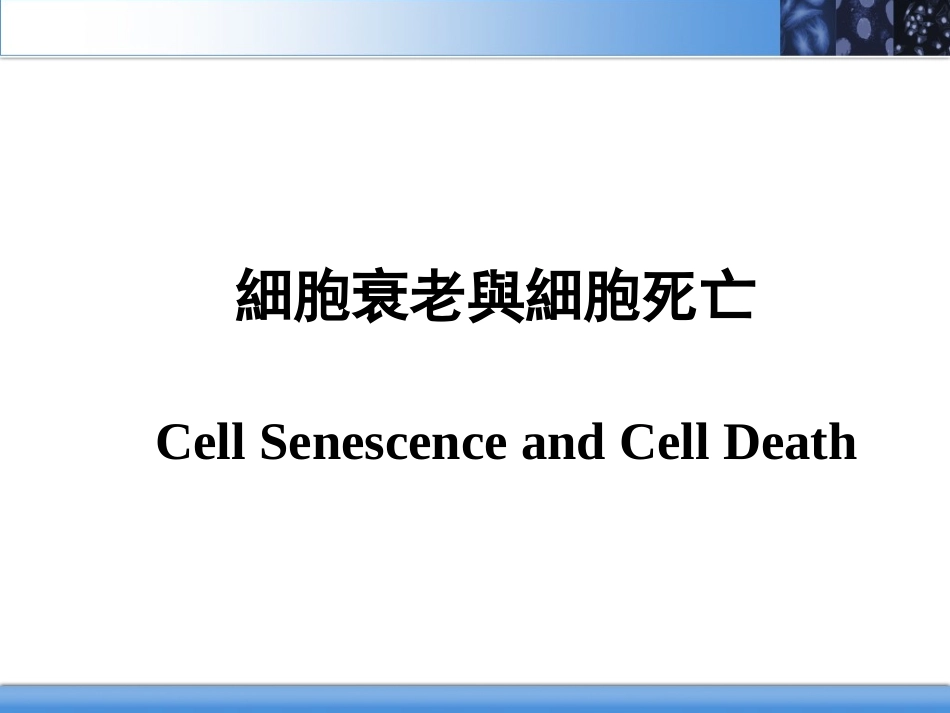 細胞衰老與細胞死亡

Cell Senescence and Cell Death